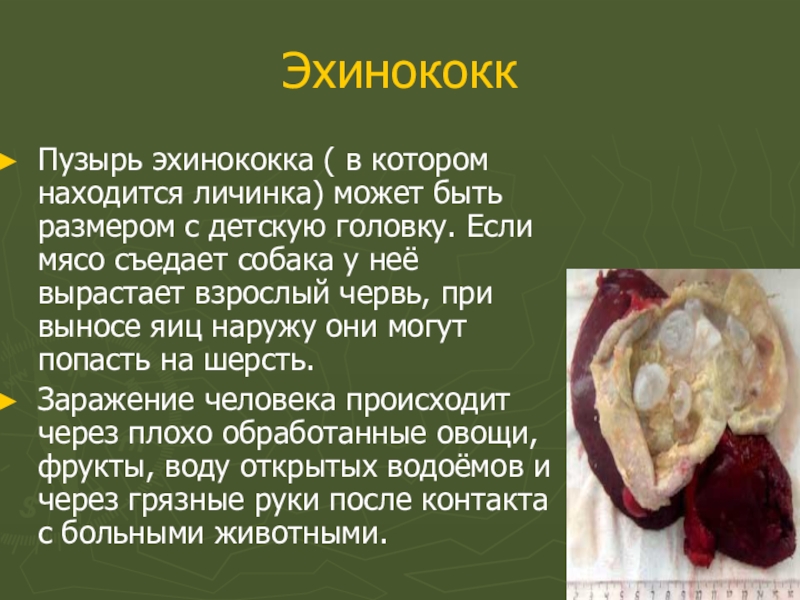 Эхинококк

Пузырь эхинококка ( в котором находится личинка) может быть размером с детскую головку. Если мясо съедает собака у неё вырастает взрослый червь, при выносе яиц наружу они могут попасть на шерсть.

Заражение человека происходит через плохо обработанные овощи, фрукты, воду открытых водоёмов и через грязные руки после контакта с больными животными.